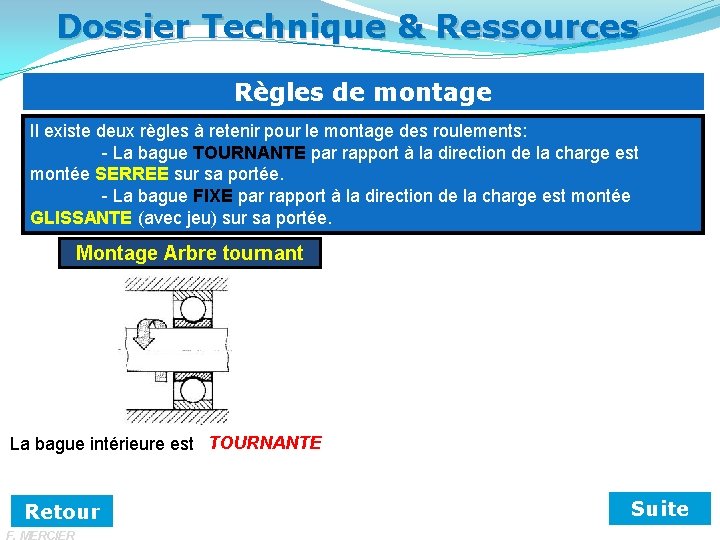 Dossier Technique & Ressources

Règles de montage

Il existe deux règles à retenir pour le montage des roulements:
- La bague TOURNANTE par rapport à la direction de la charge est montée SERREE sur sa portée.
- La bague FIXE par rapport à la direction de la charge est montée GLISSANTE (avec jeu) sur sa portée.

Montage Arbre tournant

La bague intérieure est TOURNANTE

Retour

Suite

F. MERCIER